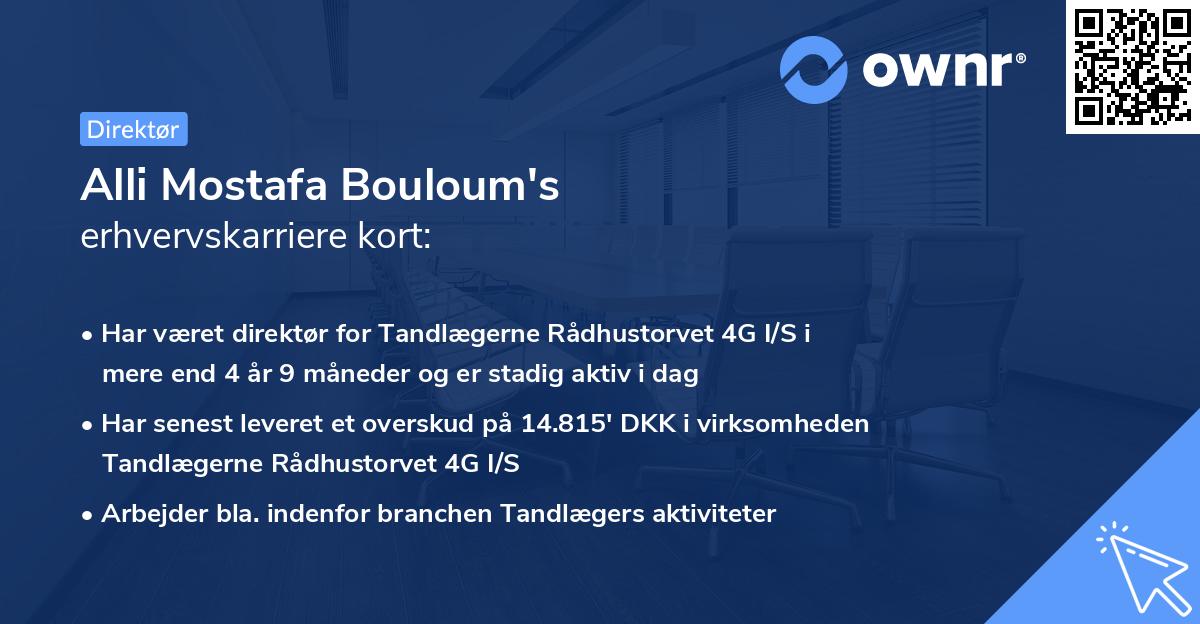 ownr®

Direktør

Alli Mostafa Bouloum's
erhvervskarriere kort:

• Har været direktør for Tandlægerne Rådhustorvet 4G I/S i mere end 4 år 9 måneder og er stadig aktiv i dag

• Har senest leveret et overskud på 14.815' DKK i virksomheden Tandlægerne Rådhustorvet 4G I/S

• Arbejder bla. indenfor branchen Tandlægers aktiviteter